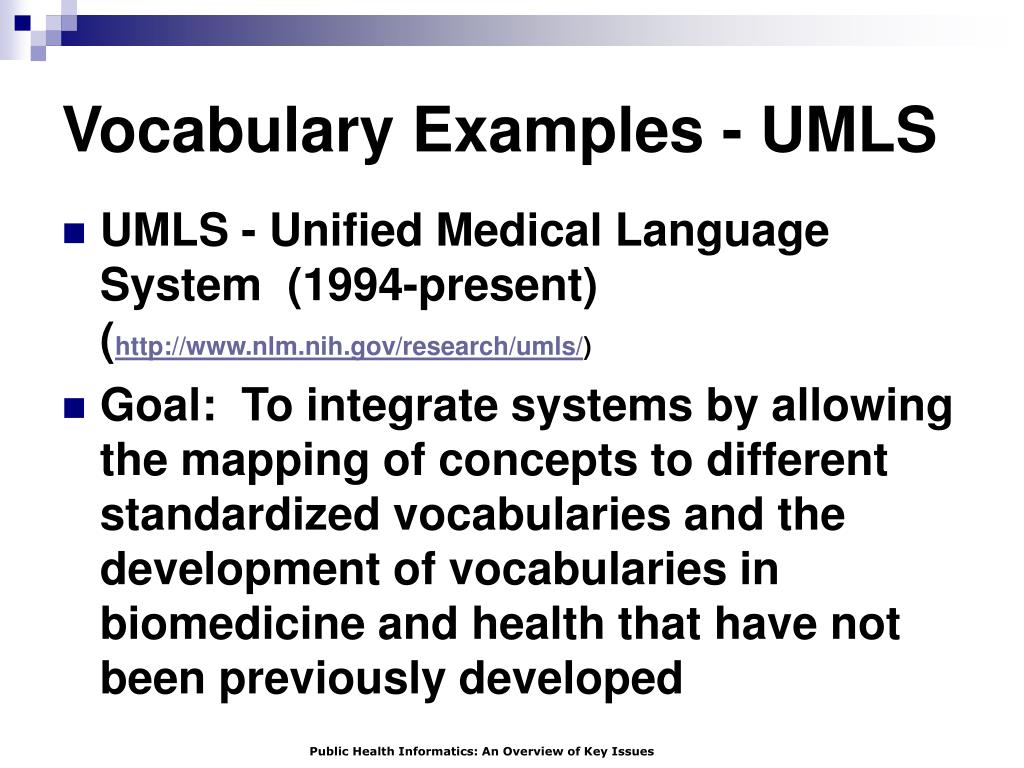 Vocabulary Examples - UMLS

UMLS - Unified Medical Language System (1994-present) (http://www.nlm.nih.gov/research/umls/)

Goal: To integrate systems by allowing the mapping of concepts to different standardized vocabularies and the development of vocabularies in biomedicine and health that have not been previously developed

Public Health Informatics: An Overview of Key Issues